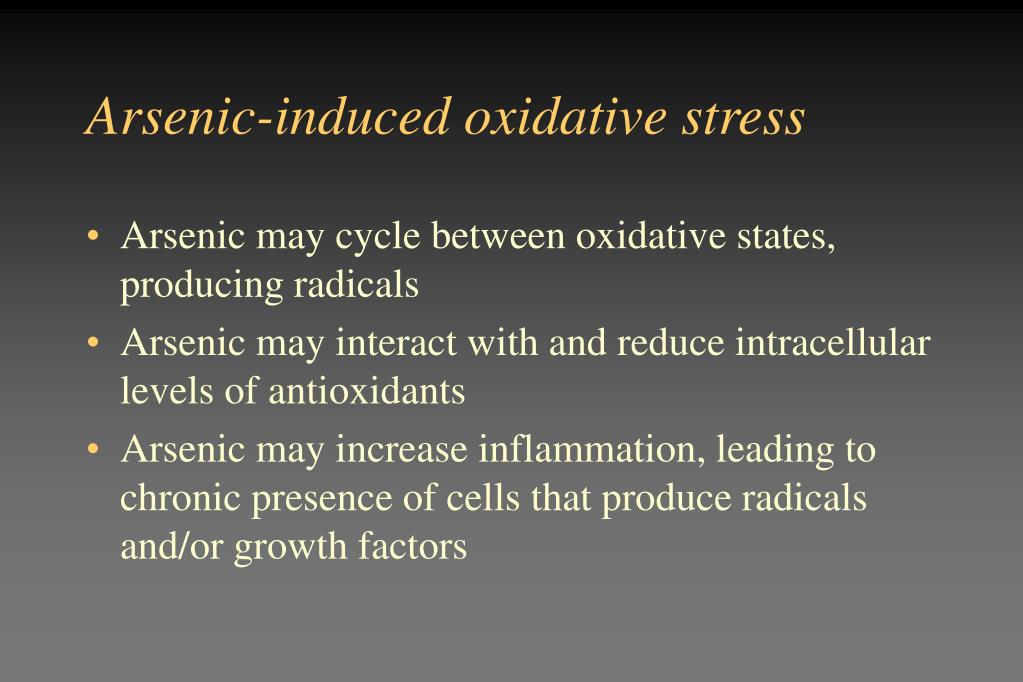 Arsenic-induced oxidative stress

• Arsenic may cycle between oxidative states, producing radicals
• Arsenic may interact with and reduce intracellular levels of antioxidants
• Arsenic may increase inflammation, leading to chronic presence of cells that produce radicals and/or growth factors